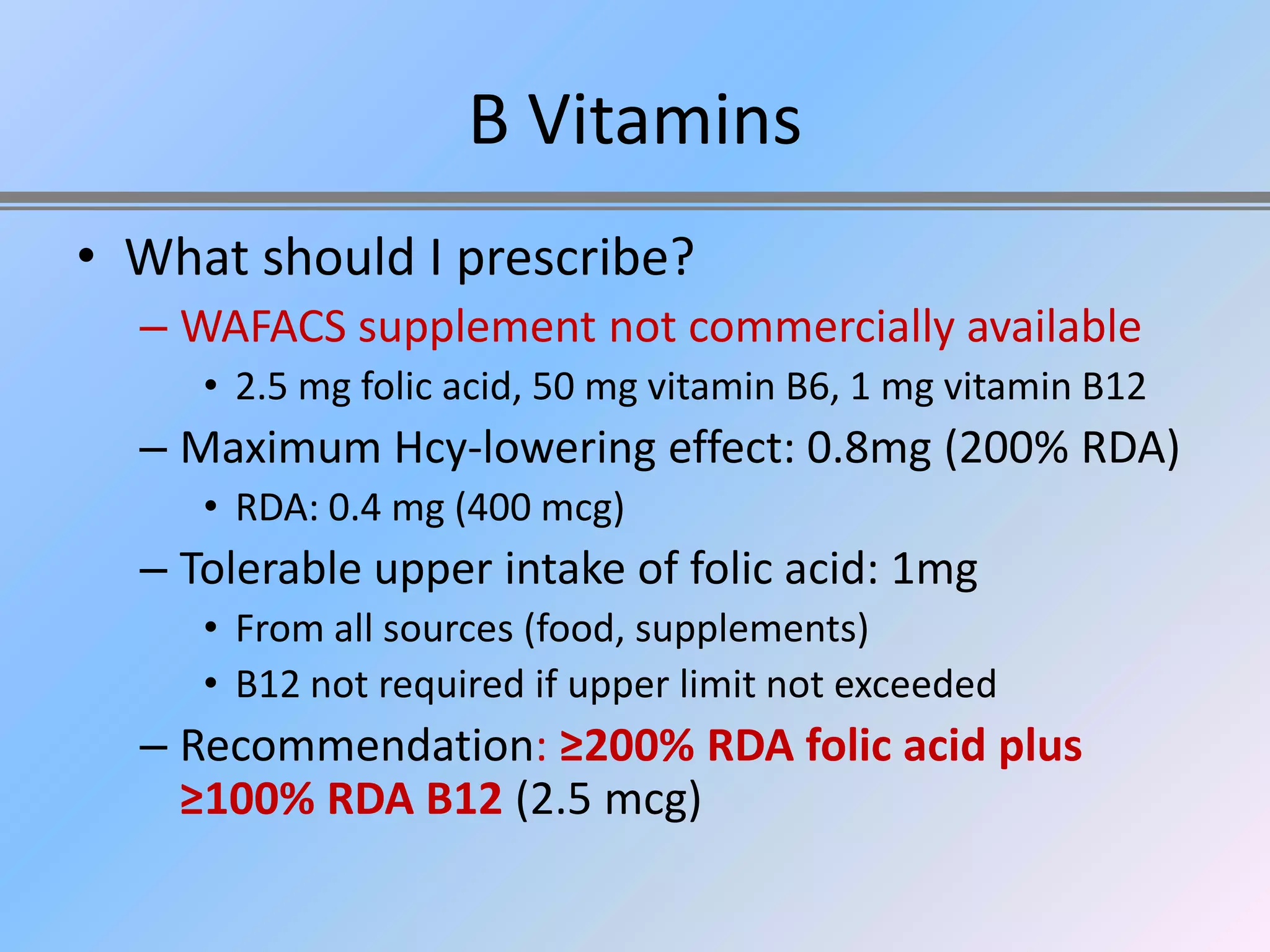 B Vitamins

• What should I prescribe?

– WAFACS supplement not commercially available

• 2.5 mg folic acid, 50 mg vitamin B6, 1 mg vitamin B12

– Maximum Hcy-lowering effect: 0.8mg (200% RDA)

• RDA: 0.4 mg (400 mcg)

– Tolerable upper intake of folic acid: 1mg

• From all sources (food, supplements)

• B12 not required if upper limit not exceeded

– Recommendation: ≥200% RDA folic acid plus ≥100% RDA B12 (2.5 mcg)